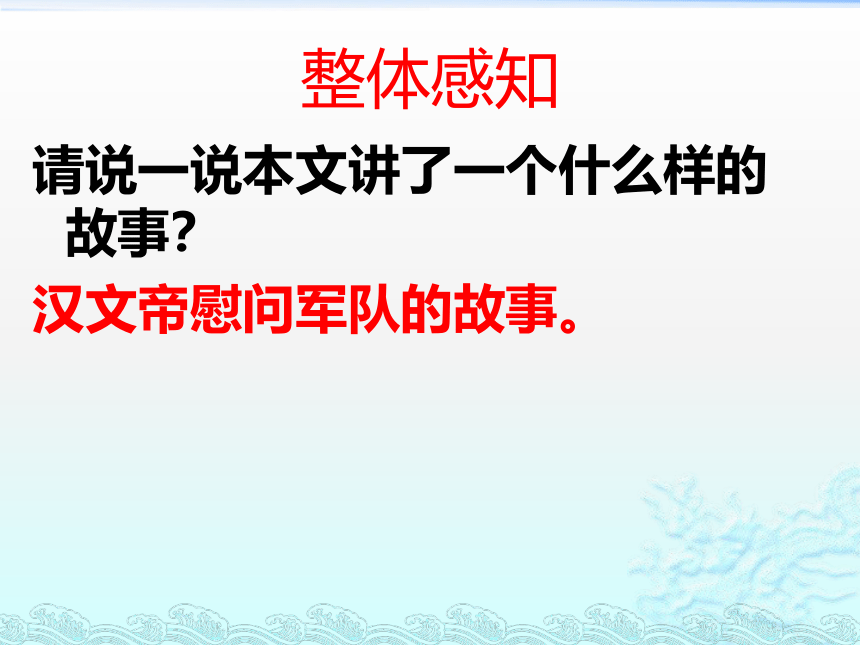 整体感知

请说一说本文讲了一个什么样的故事?

汉文帝慰问军队的故事。